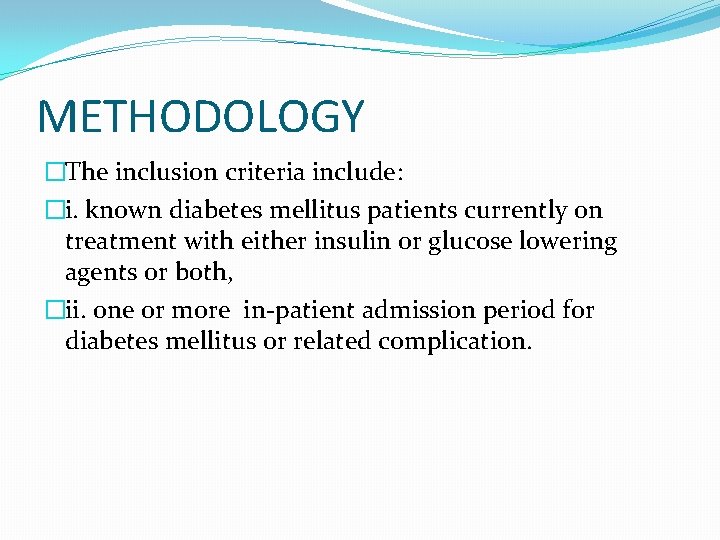 METHODOLOGY

The inclusion criteria include:

i. known diabetes mellitus patients currently on treatment with either insulin or glucose lowering agents or both,

ii. one or more in-patient admission period for diabetes mellitus or related complication.